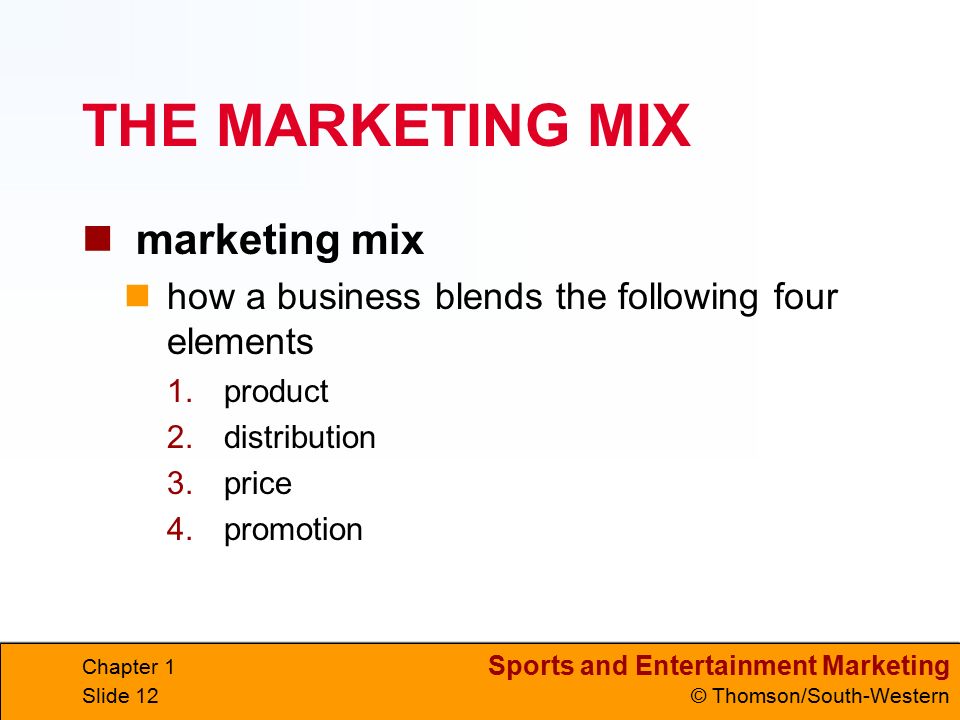 THE MARKETING MIX

marketing mix

how a business blends the following four elements

1. product
2. distribution
3. price
4. promotion

Chapter 1
Slide 12

Sports and Entertainment Marketing
© Thomson/South-Western